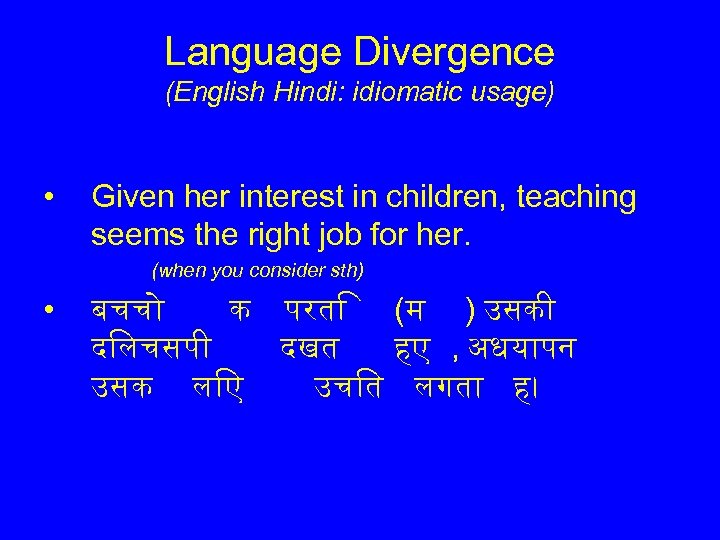 Language Divergence
(English Hindi: idiomatic usage)

• Given her interest in children, teaching seems the right job for her.
(when you consider sth)

• बचचो क परति (म ) उसकी दलिचसपी दखत हए , अधयापन उसक लिए उचति लगता ह।